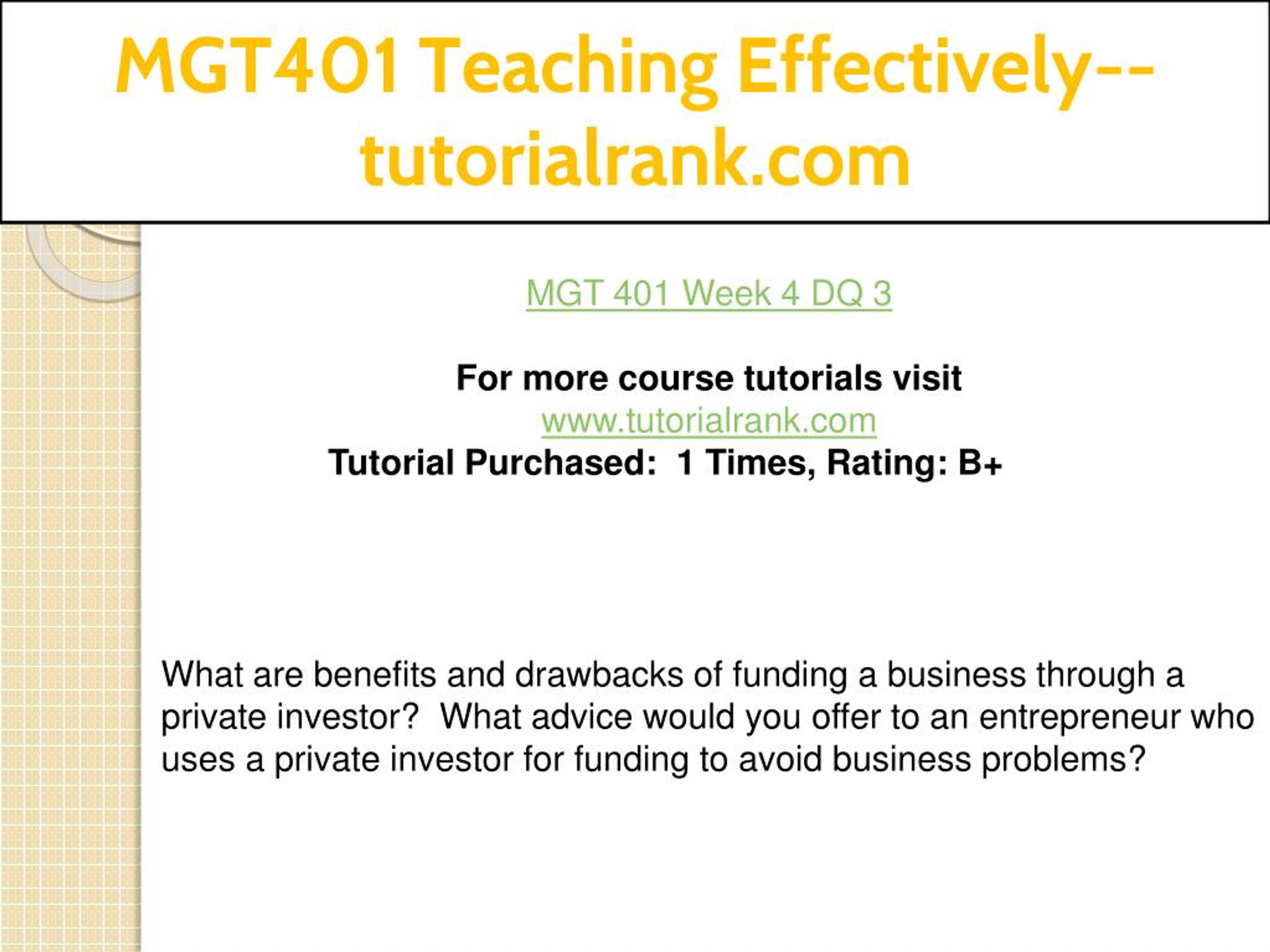 MGT401 Teaching Effectively--tutorialrank.com

MGT 401 Week 4 DQ 3

For more course tutorials visit
www.tutorialrank.com
Tutorial Purchased: 1 Times, Rating: B+

What are benefits and drawbacks of funding a business through a private investor? What advice would you offer to an entrepreneur who uses a private investor for funding to avoid business problems?